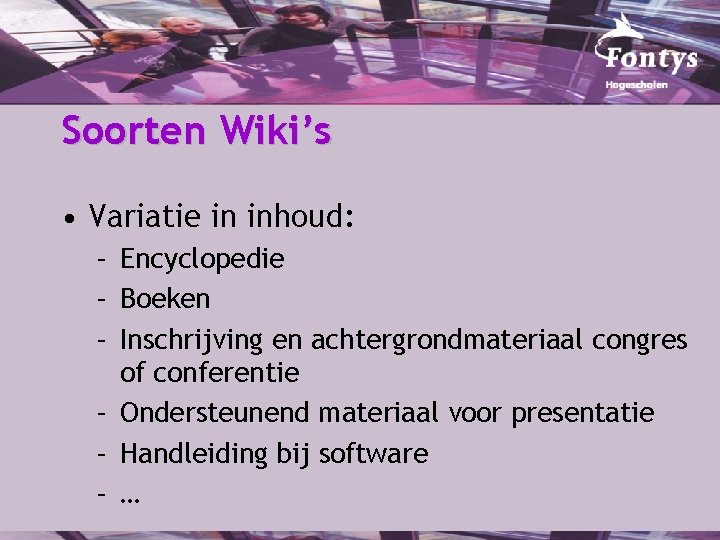 Fontys
Hogescholen

Soorten Wiki's

• Variatie in inhoud:
– Encyclopedie
– Boeken
– Inschrijving en achtergrondmateriaal congres of conferentie
– Ondersteunend materiaal voor presentatie
– Handleiding bij software
– …